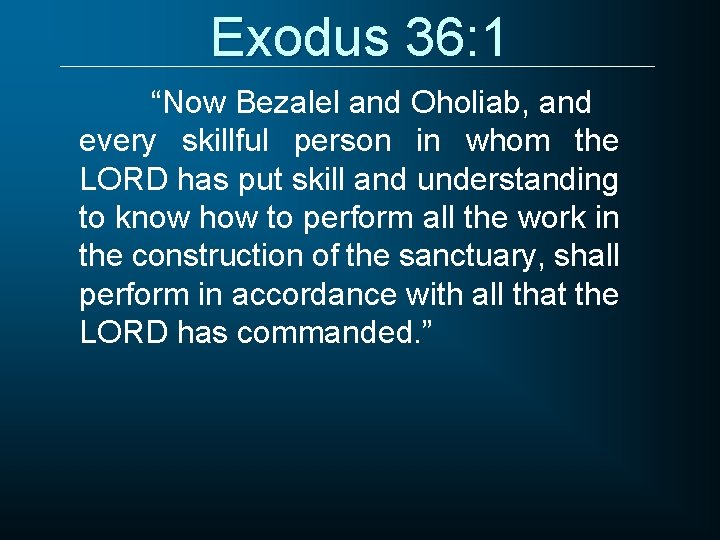 Exodus 36:1

“Now Bezalel and Oholiab, and every skillful person in whom the LORD has put skill and understanding to know how to perform all the work in the construction of the sanctuary, shall perform in accordance with all that the LORD has commanded.”